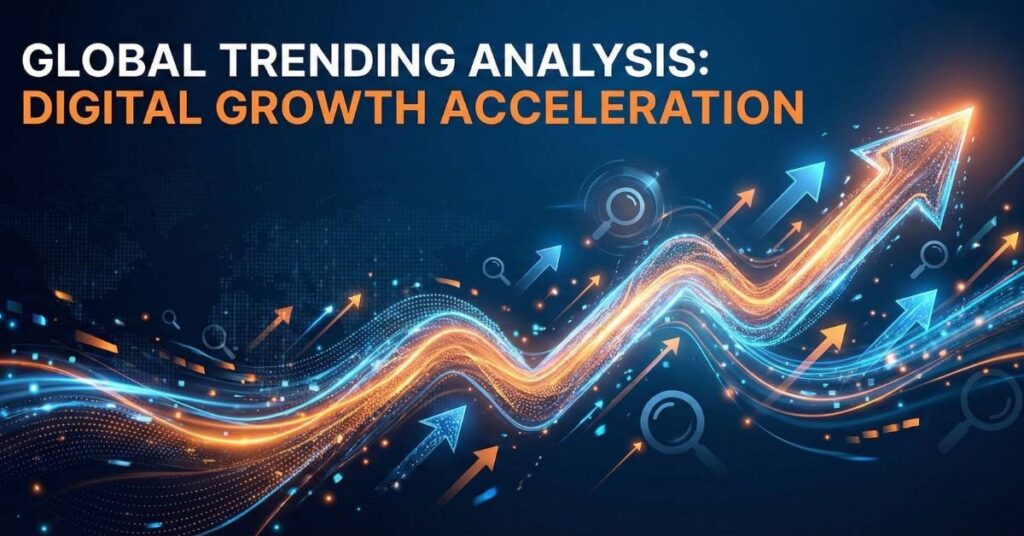 GLOBAL TRENDING ANALYSIS:
DIGITAL GROWTH ACCELERATION